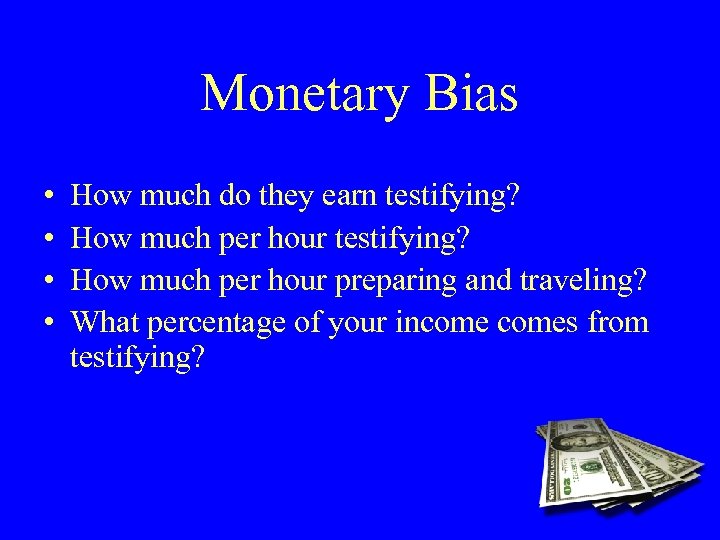 Monetary Bias

• How much do they earn testifying?
• How much per hour testifying?
• How much per hour preparing and traveling?
• What percentage of your income comes from testifying?